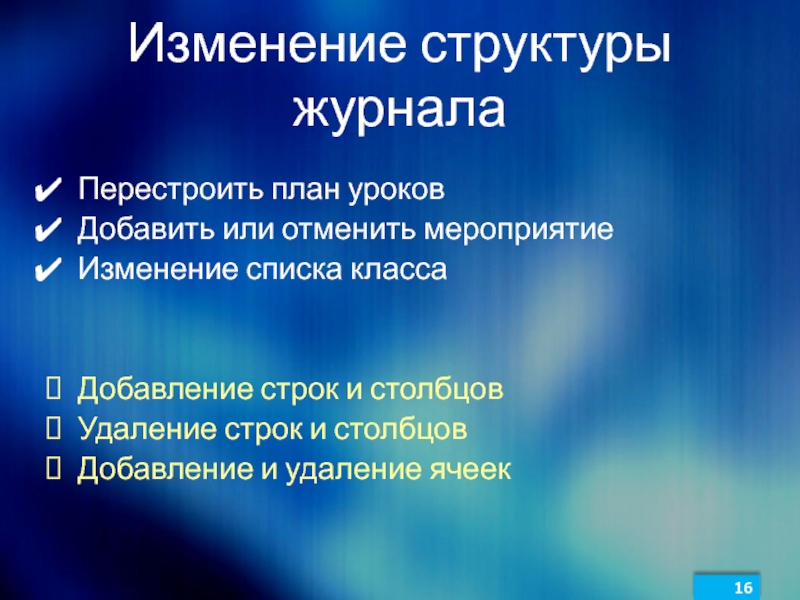 Изменение структуры журнала

✔ Перестроить план уроков
✔ Добавить или отменить мероприятие
✔ Изменение списка класса

 Добавление строк и столбцов
 Удаление строк и столбцов
 Добавление и удаление ячеек

16